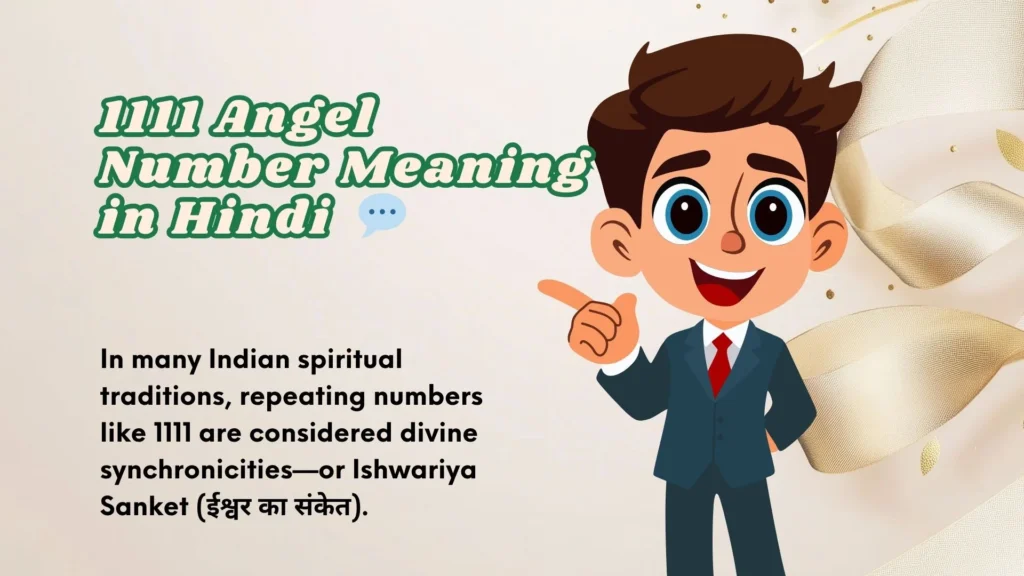 1111 Angel Number Meaning in Hindi

In many Indian spiritual traditions, repeating numbers like 1111 are considered divine synchronicities—or Ishwariya Sanket (ईश्वर का संकेत).